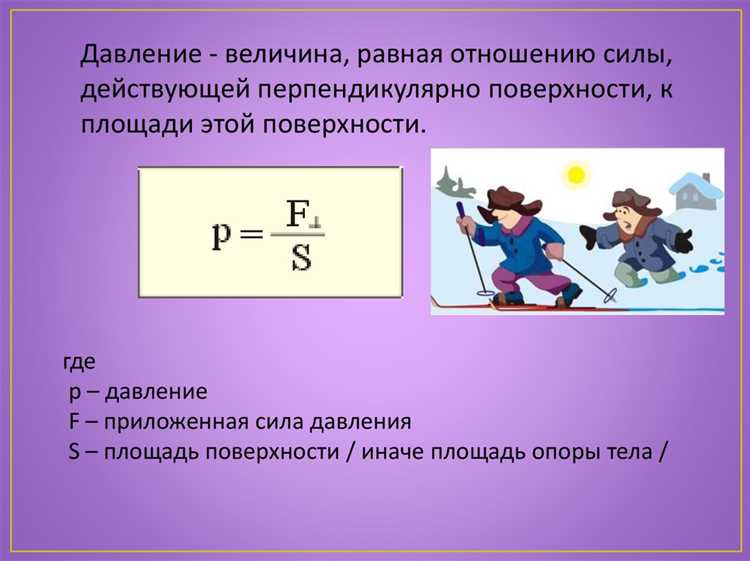 Давление - величина, равная отношению силы, действующей перпендикулярно поверхности, к площади этой поверхности.

$p = \frac{F_{\perp}}{S}$

где
p – давление
F – приложенная сила давления
S – площадь поверхности / иначе площадь опоры тела /